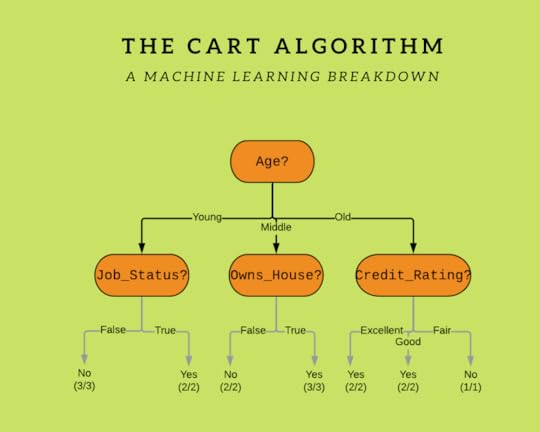 THE CART ALGORITHM

A MACHINE LEARNING BREAKDOWN

Age?

Young

Middle

Old

Job_Status?

Owns_House?

Credit_Rating?

False

True

False

True

Excellent

Good

Fair

No
(3/3)

Yes
(2/2)

No
(2/2)

Yes
(3/3)

Yes
(2/2)

Yes
(2/2)

No
(1/1)